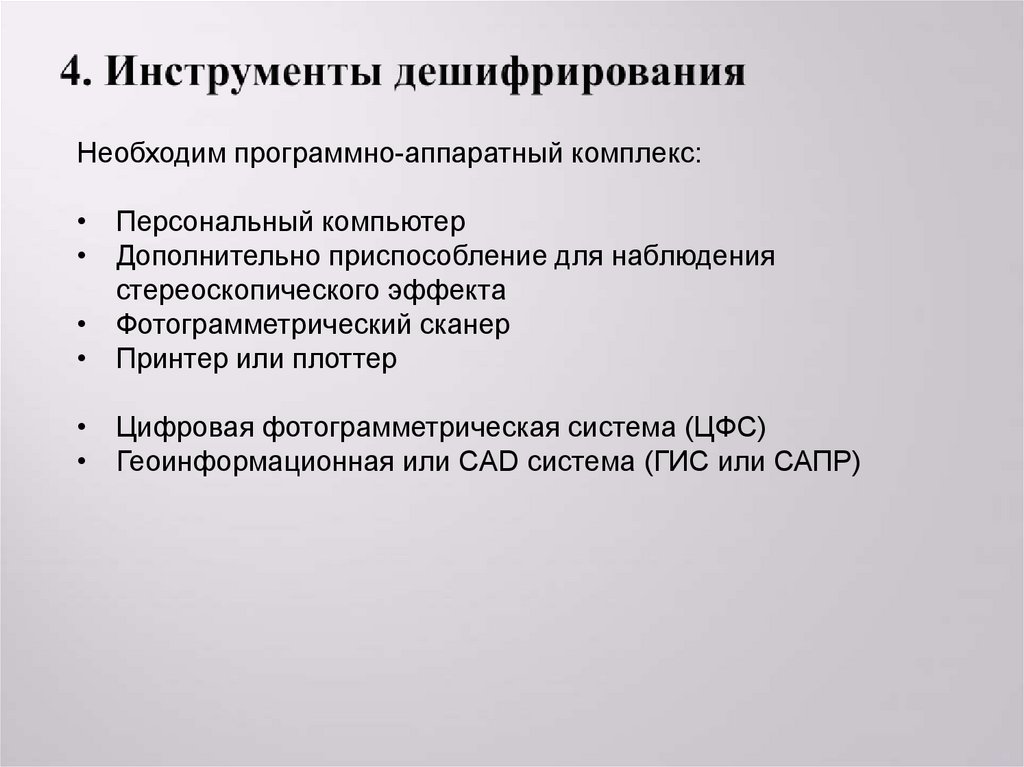 4. Инструменты дешифрирования

Необходим программно-аппаратный комплекс:

• Персональный компьютер
• Дополнительно приспособление для наблюдения стереоскопического эффекта
• Фотограмметрический сканер
• Принтер или плоттер

• Цифровая фотограмметрическая система (ЦФС)
• Геоинформационная или CAD система (ГИС или САПР)